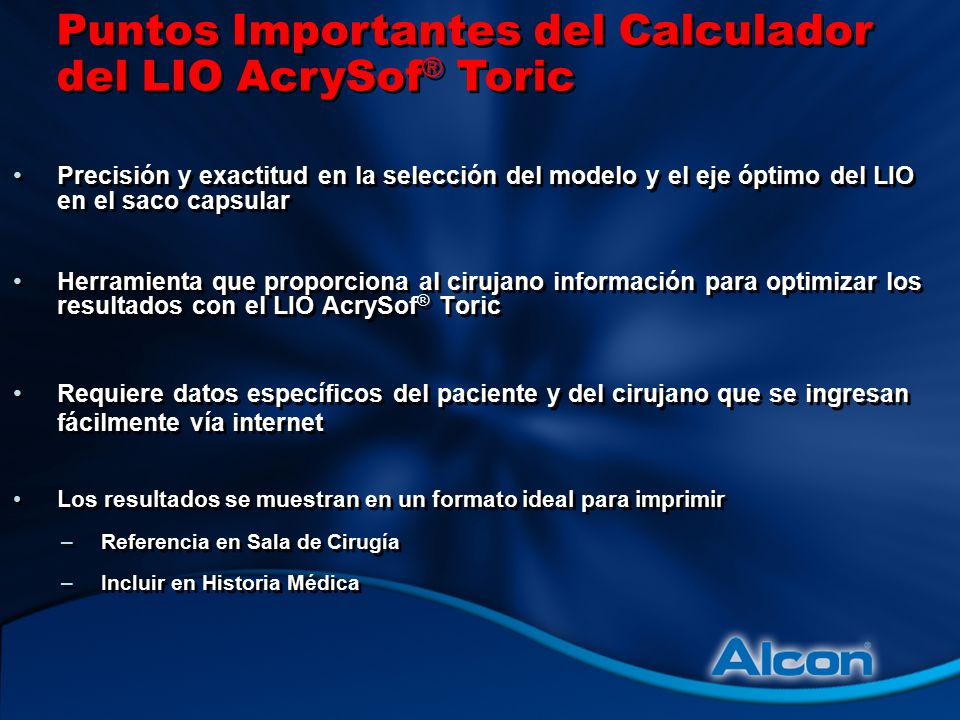 Puntos Importantes del Calculador del LIO AcrySof® Toric

• Precisión y exactitud en la selección del modelo y el eje óptimo del LIO en el saco capsular

• Herramienta que proporciona al cirujano información para optimizar los resultados con el LIO AcrySof® Toric

• Requiere datos específicos del paciente y del cirujano que se ingresan fácilmente vía internet

• Los resultados se muestran en un formato ideal para imprimir
– Referencia en Sala de Cirugía
– Incluir en Historia Médica

Alcon